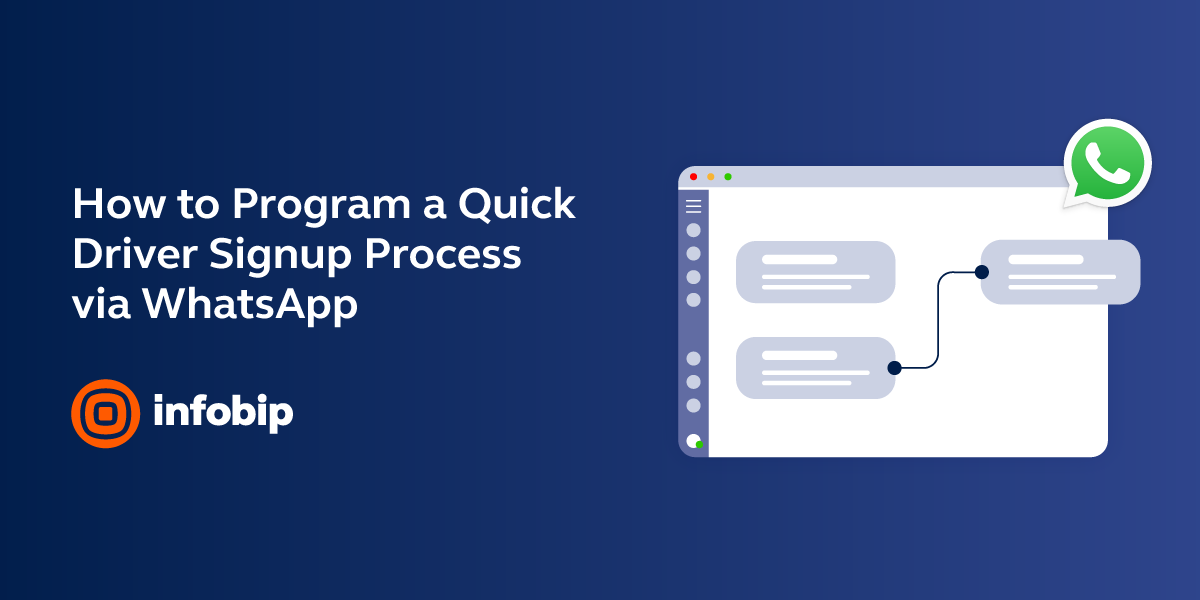 How to Program a Quick Driver Signup Process via WhatsApp

infobip